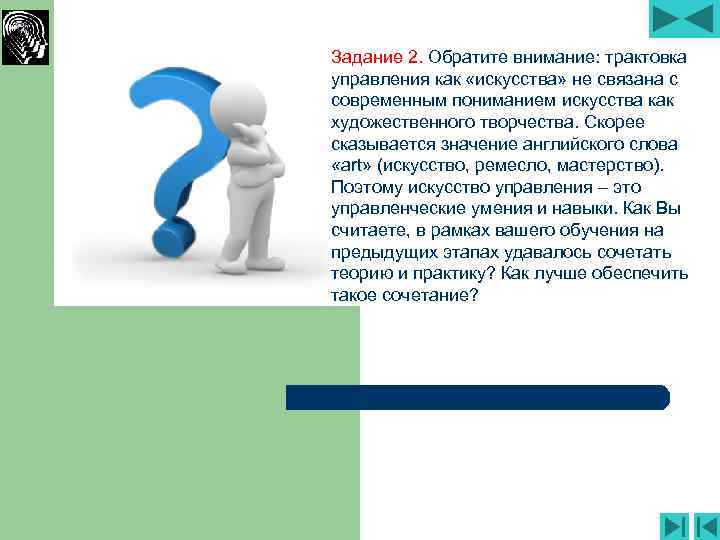 Задание 2. Обратите внимание: трактовка управления как «искусства» не связана с современным пониманием искусства как художественного творчества. Скорее сказывается значение английского слова «art» (искусство, ремесло, мастерство). Поэтому искусство управления – это управленческие умения и навыки. Как Вы считаете, в рамках вашего обучения на предыдущих этапах удавалось сочетать теорию и практику? Как лучше обеспечить такое сочетание?